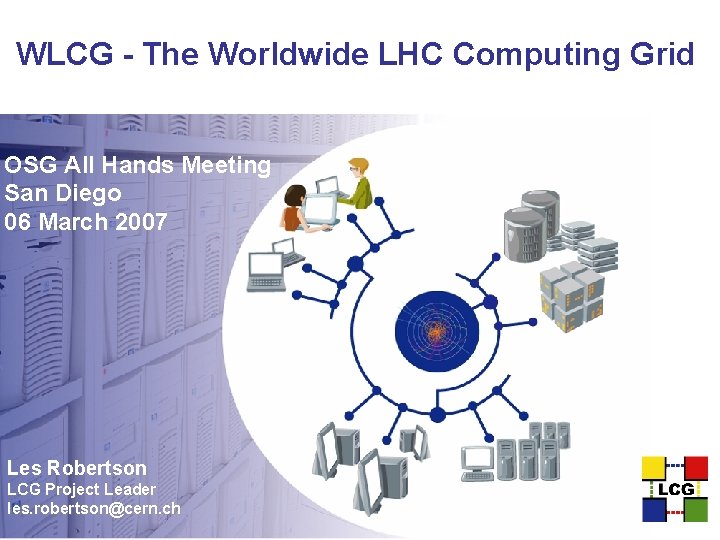 WLCG - The Worldwide LHC Computing Grid

OSG All Hands Meeting
San Diego
06 March 2007

Les Robertson
LCG Project Leader
les.robertson@cern.ch

LCG